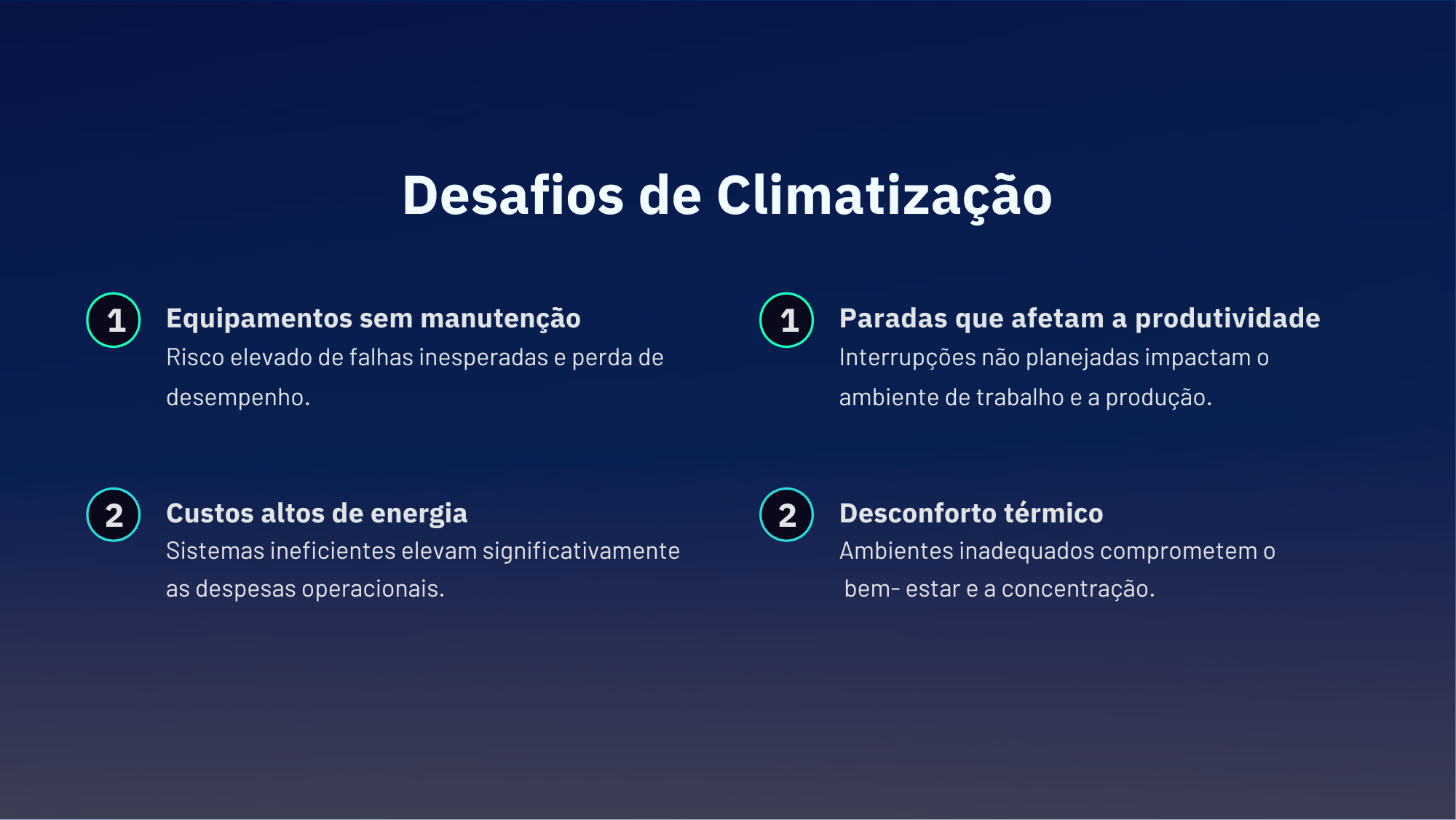 Desafios de Climatização

1

Equipamentos sem manutenção

Risco elevado de falhas inesperadas e perda de desempenho.

2

Custos altos de energia

Sistemas ineficientes elevam significativamente as despesas operacionais.

1

Paradas que afetam a produtividade

Interrupções não planejadas impactam o ambiente de trabalho e a produção.

2

Desconforto térmico

Ambientes inadequados comprometem o bem- estar e a concentração.